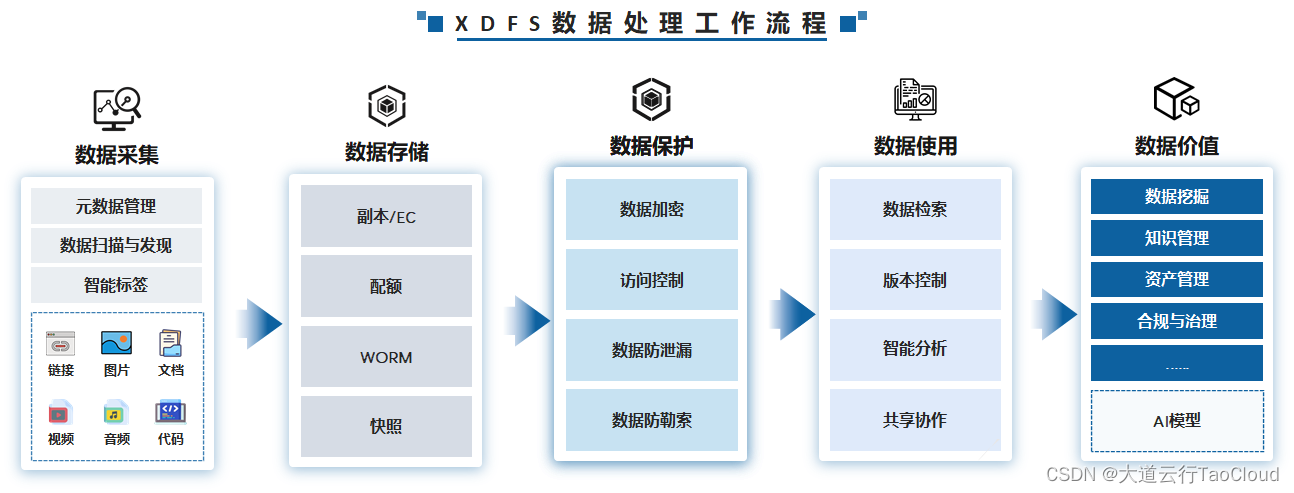 XDFS数据处理工作流程

数据采集

元数据管理

数据扫描与发现

智能标签

链接 图片 文档

视频 音频 代码

数据存储

副本/EC

配额

WORM

快照

数据保护

数据加密

访问控制

数据防泄漏

数据防勒索

数据使用

数据检索

版本控制

智能分析

共享协作

数据价值

数据挖掘

知识管理

资产管理

合规与治理

......

AI模型

CSDN @大道云行TaoCloud